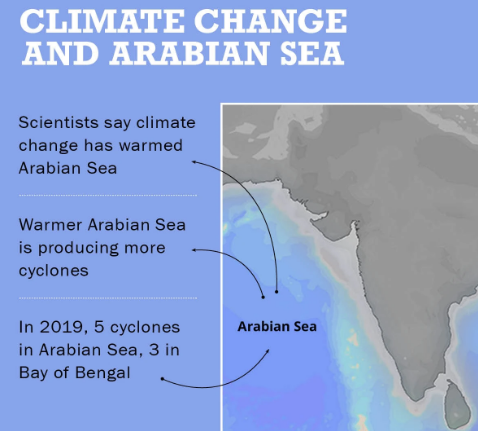 CLIMATE CHANGE AND ARABIAN SEA

Scientists say climate change has warmed Arabian Sea

Warmer Arabian Sea is producing more cyclones

In 2019, 5 cyclones in Arabian Sea, 3 in Bay of Bengal

Arabian Sea